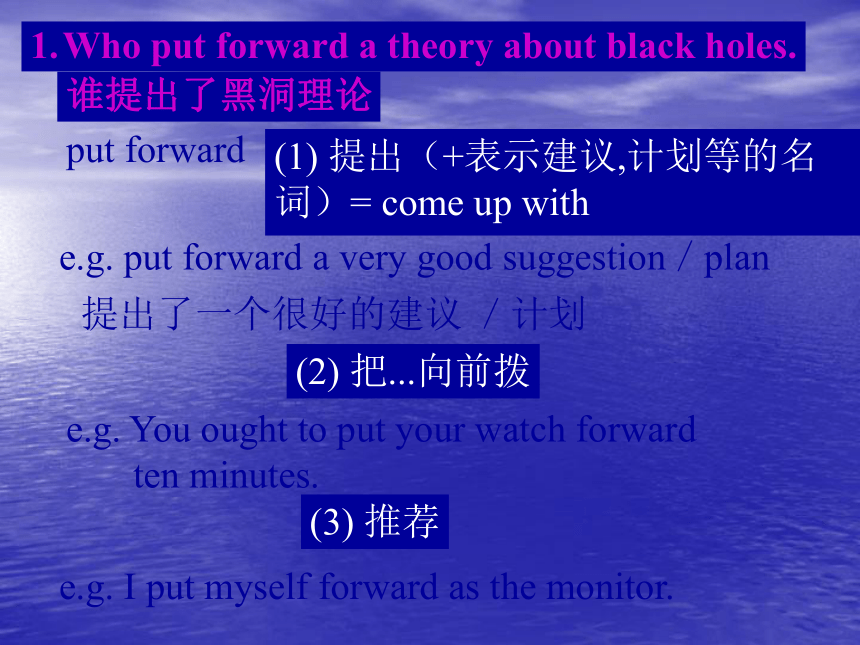 1. Who put forward a theory about black holes.
谁提出了黑洞理论

put forward (1) 提出（+表示建议,计划等的名词）= come up with

e.g. put forward a very good suggestion / plan
提出了一个很好的建议 / 计划

(2) 把...向前拨

e.g. You ought to put your watch forward ten minutes.

(3) 推荐

e.g. I put myself forward as the monitor.